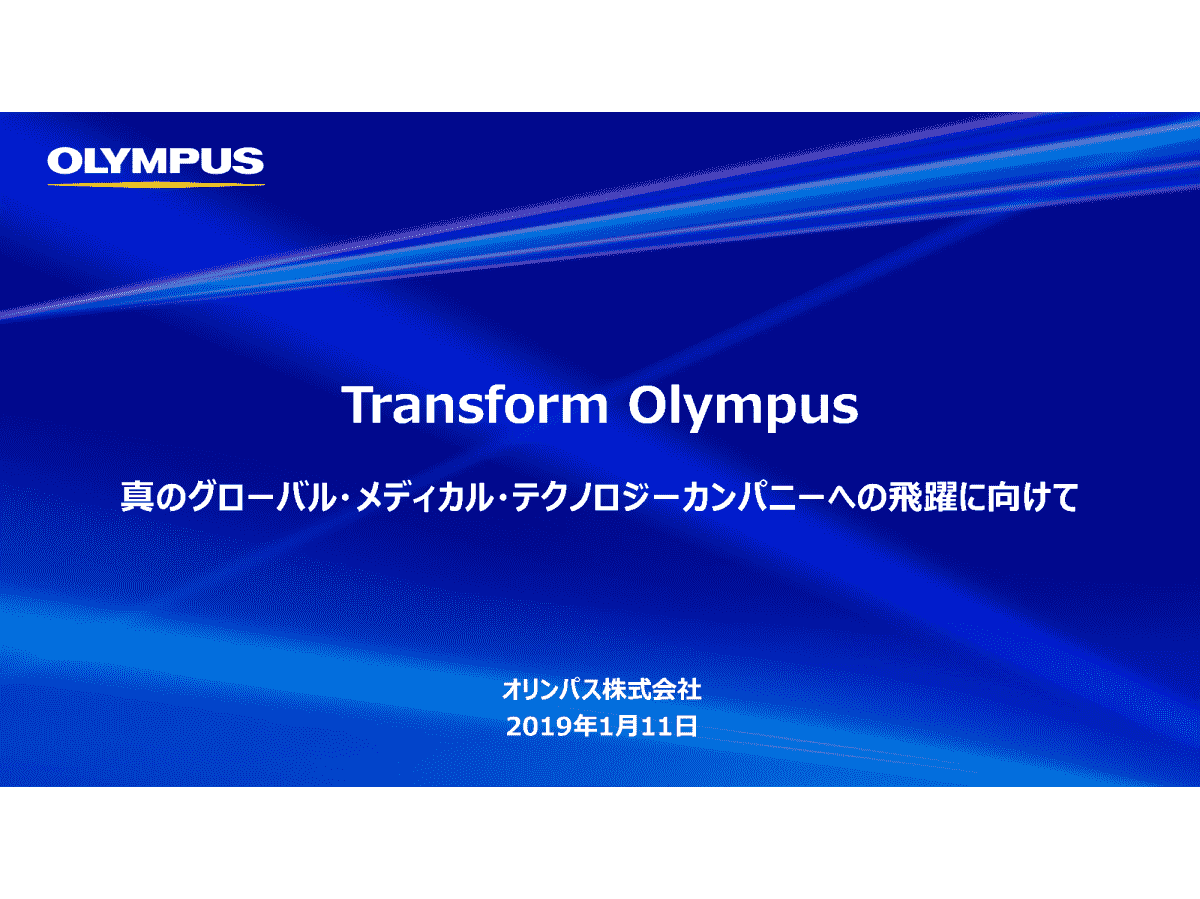 OLYMPUS

Transform Olympus

真のグローバル・メディカル・テクノロジーカンパニーへの飛躍に向けて

オリンパス株式会社
2019年1月11日